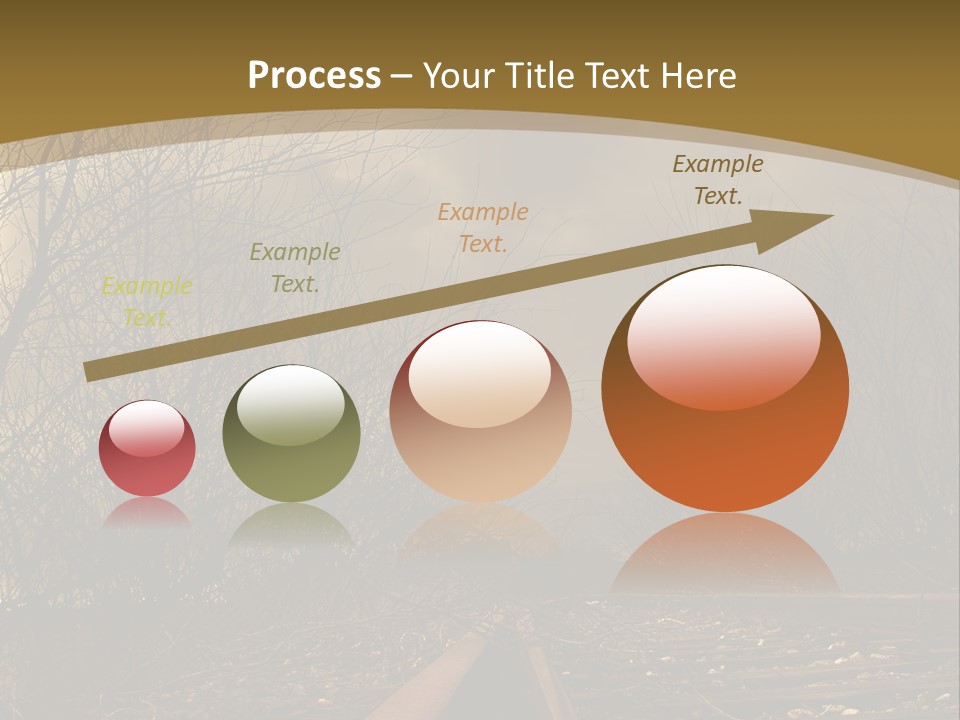 Process – Your Title Text Here

Example Text.

Example Text.

Example Text.

Example Text.